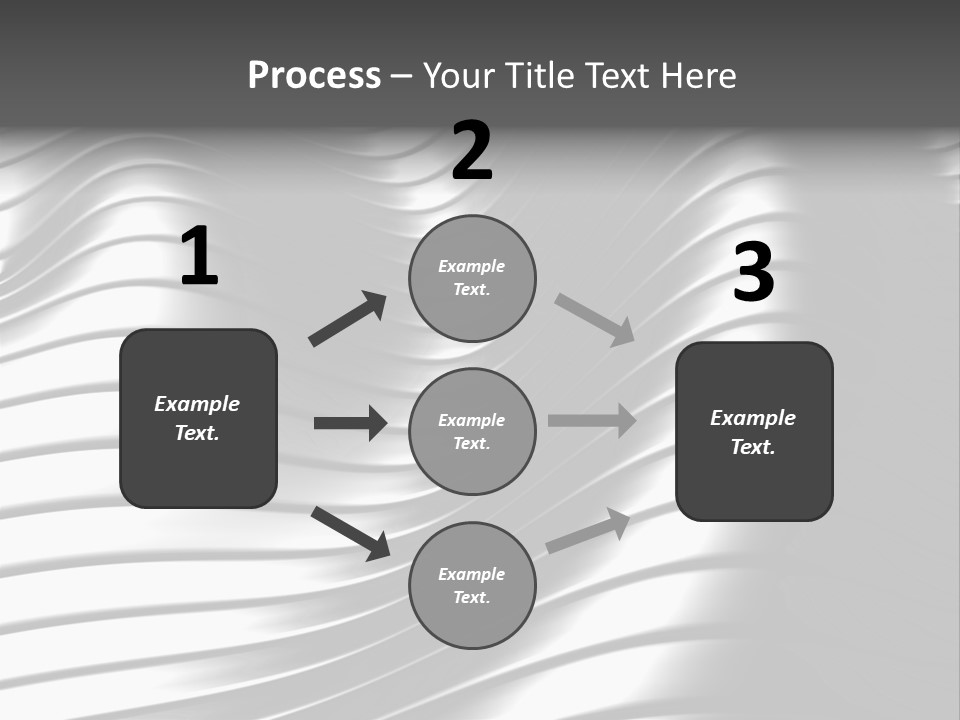 Process – Your Title Text Here

1

Example Text.

2

Example Text.

Example Text.

Example Text.

3

Example Text.